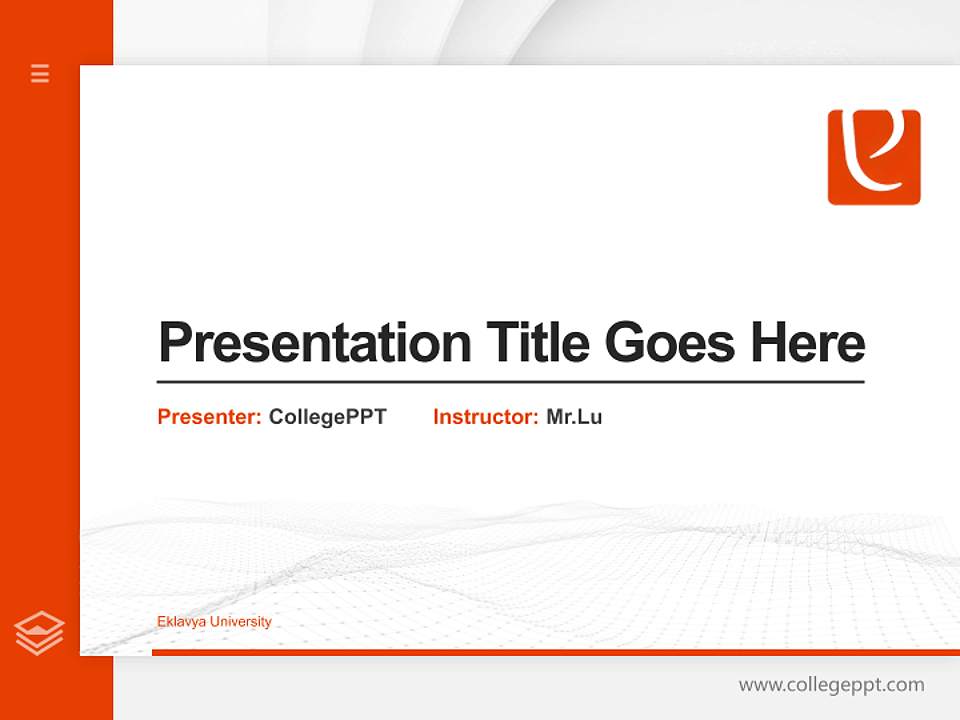 Presentation Title Goes Here

Presenter: CollegePPT Instructor: Mr.Lu

Eklavya University

www.collegeppt.com